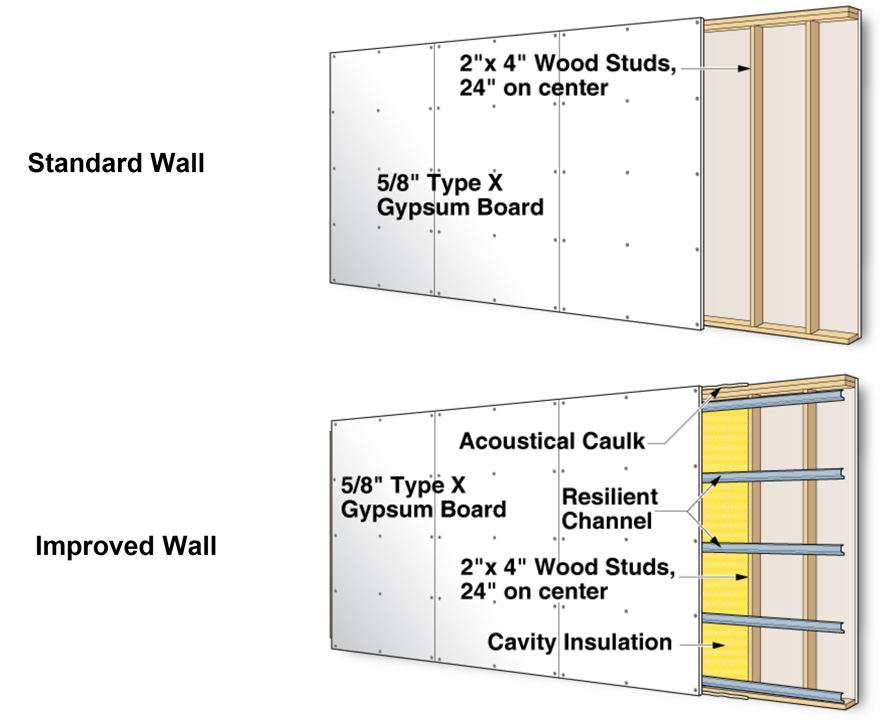 Standard Wall

2"x 4" Wood Studs, 24" on center

5/8" Type X Gypsum Board

Improved Wall

Acoustical Caulk

5/8" Type X Gypsum Board

Resilient Channel

2"x 4" Wood Studs, 24" on center

Cavity Insulation